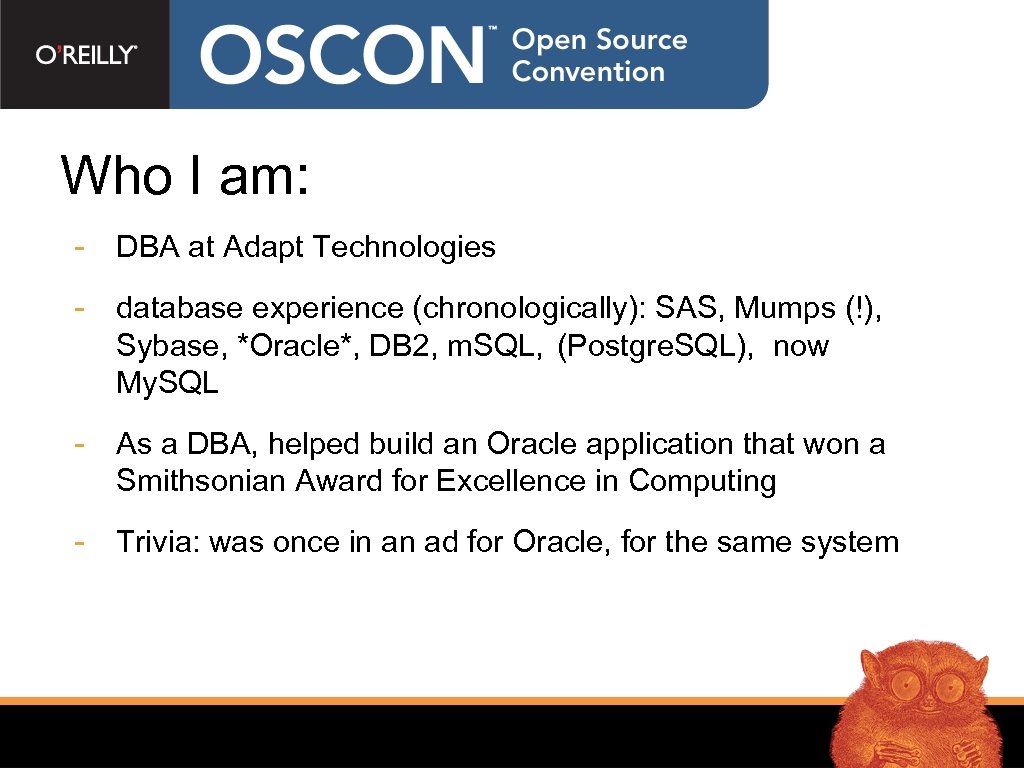 O'REILLY®

OSCON™ Open Source Convention

Who I am:

- DBA at Adapt Technologies
- database experience (chronologically): SAS, Mumps (!), Sybase, *Oracle*, DB2, m.SQL, (Postgre.SQL), now My.SQL
- As a DBA, helped build an Oracle application that won a Smithsonian Award for Excellence in Computing
- Trivia: was once in an ad for Oracle, for the same system